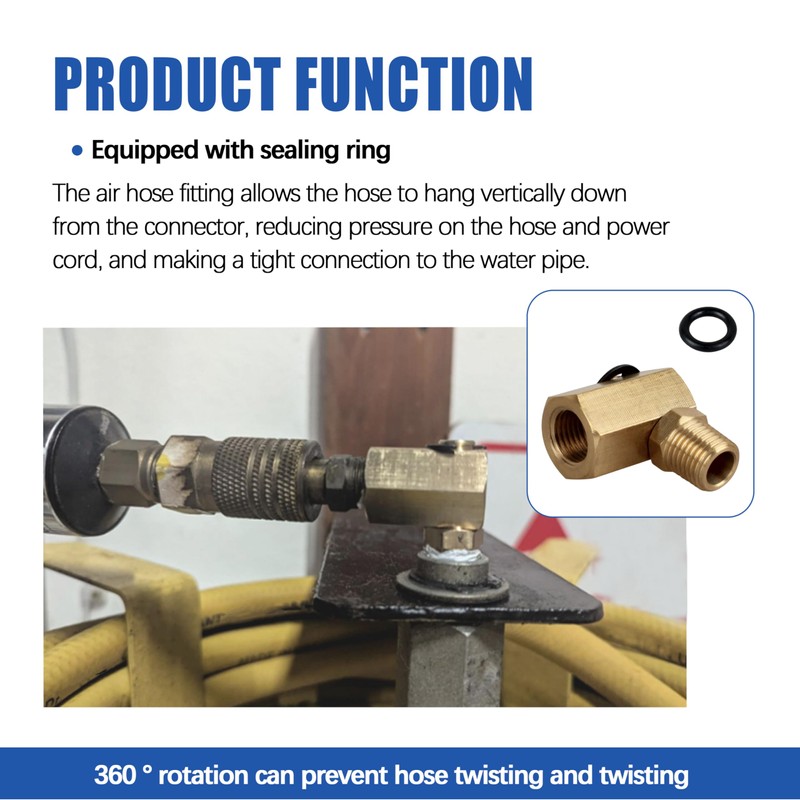 PRODUCT FUNCTION

• Equipped with sealing ring

The air hose fitting allows the hose to hang vertically down from the connector, reducing pressure on the hose and power cord, and making a tight connection to the water pipe.

360 ° rotation can prevent hose twisting and twisting